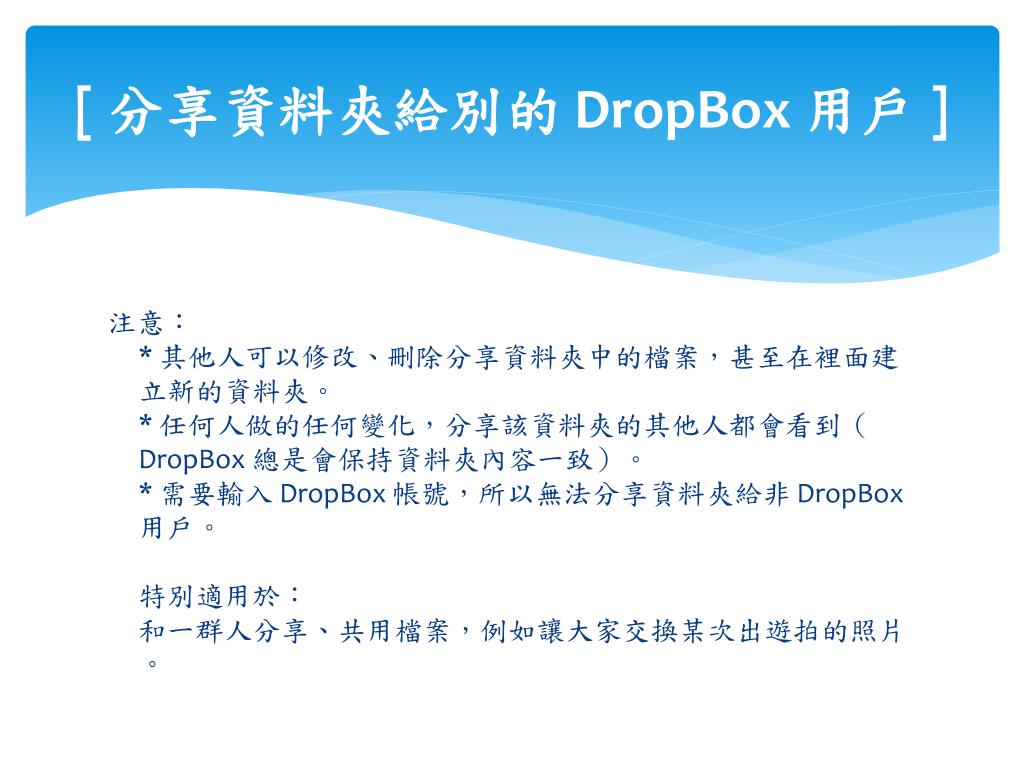 [ 分享資料夾給別的 DropBox 用戶 ]

注意：

* 其他人可以修改、刪除分享資料夾中的檔案，甚至在裡面建立新的資料夾。

* 任何人做的任何變化，分享該資料夾的其他人都會看到（DropBox 總是會保持資料夾內容一致）。

* 需要輸入 DropBox 帳號，所以無法分享資料夾給非 DropBox 用戶。

特別適用於：

和一群人分享、共用檔案，例如讓大家交換某次出遊拍的照片。